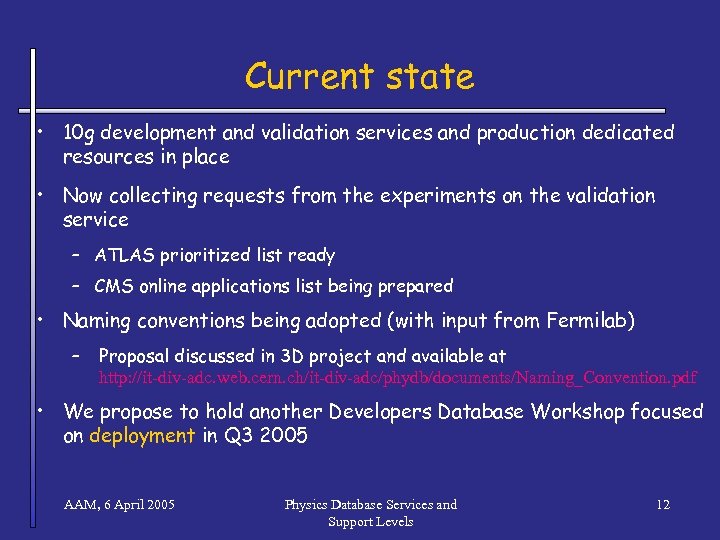 Current state

• 10g development and validation services and production dedicated resources in place

• Now collecting requests from the experiments on the validation service

– ATLAS prioritized list ready

– CMS online applications list being prepared

• Naming conventions being adopted (with input from Fermilab)

– Proposal discussed in 3D project and available at http://it-div-adc.web.cern.ch/it-div-adc/phydb/documents/Naming_Convention.pdf

• We propose to hold another Developers Database Workshop focused on deployment in Q3 2005

AAM, 6 April 2005

Physics Database Services and Support Levels

12